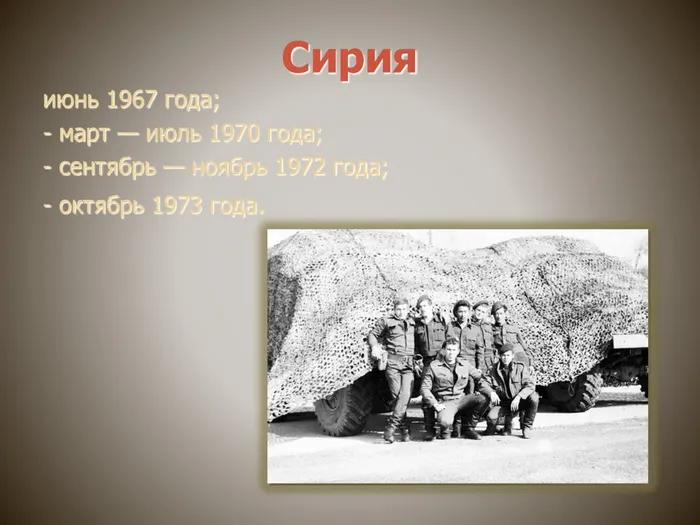 Сирия

июнь 1967 года;
- март — июль 1970 года;
- сентябрь — ноябрь 1972 года;
- октябрь 1973 года.